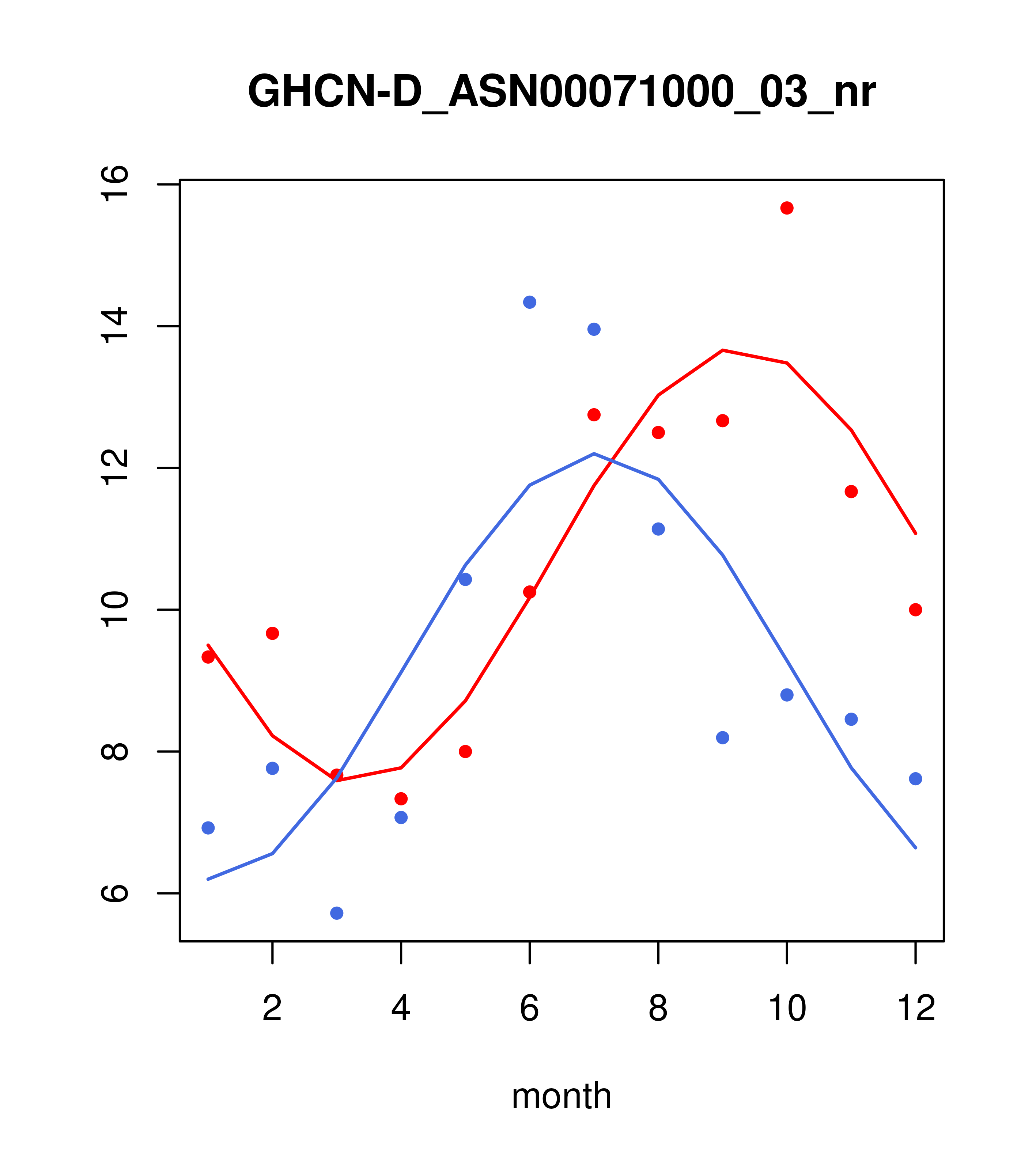 GHCN-D_ASN00071000_03_nr

16
14
12
10
8
6

2
4
6
8
10
12

month